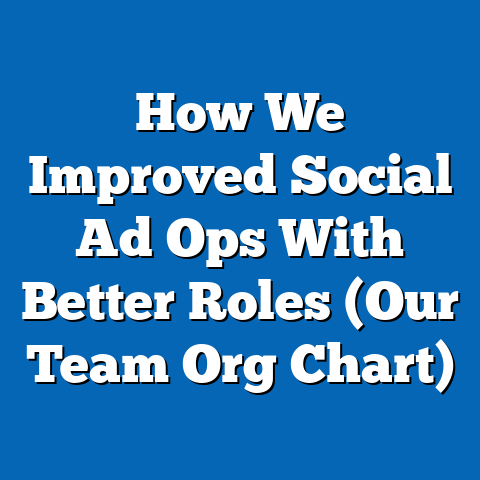 How We Improved Social Ad Ops With Better Roles (Our Team Org Chart)